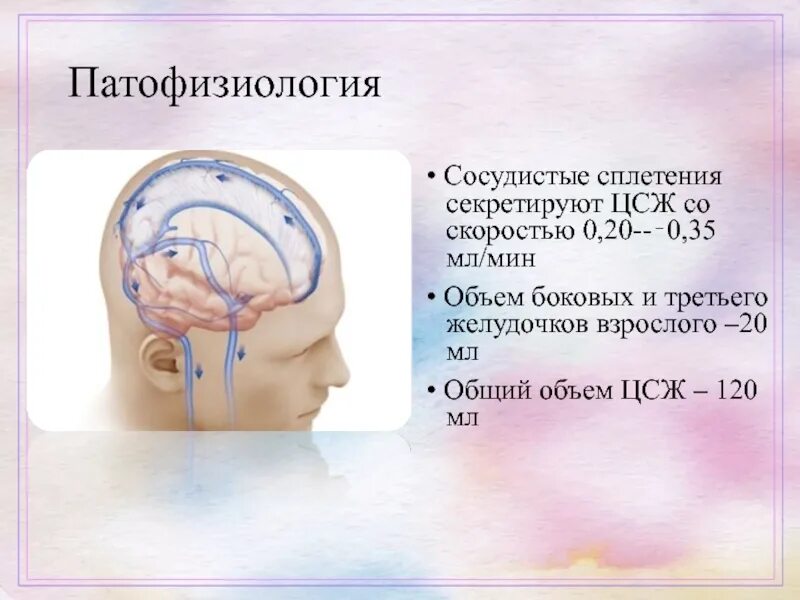 Патофизиология

• Сосудистые сплетения секретируют ЦСЖ со скоростью 0,20--⁻0,35 мл/мин

• Объем боковых и третьего желудочков взрослого –20 мл

• Общий объем ЦСЖ – 120 мл